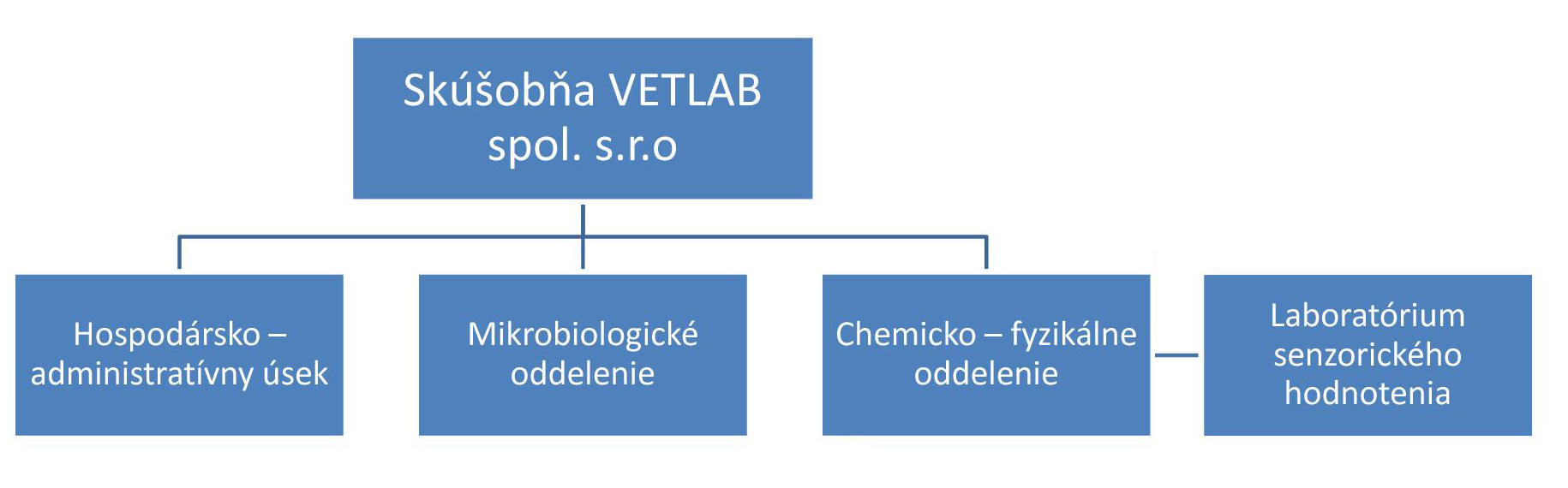 Skúšobňa VETLAB spol. s.r.o

Hospodársko – administratívny úsek

Mikrobiologické oddelenie

Chemicko – fyzikálne oddelenie

Laboratórium senzorického hodnotenia